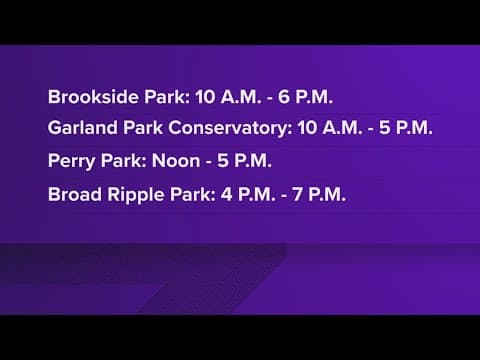 Brookside Park: 10 A.M. - 6 P.M.

Garland Park Conservatory: 10 A.M. - 5 P.M.

Perry Park: Noon - 5 P.M.

Broad Ripple Park: 4 P.M. - 7 P.M.